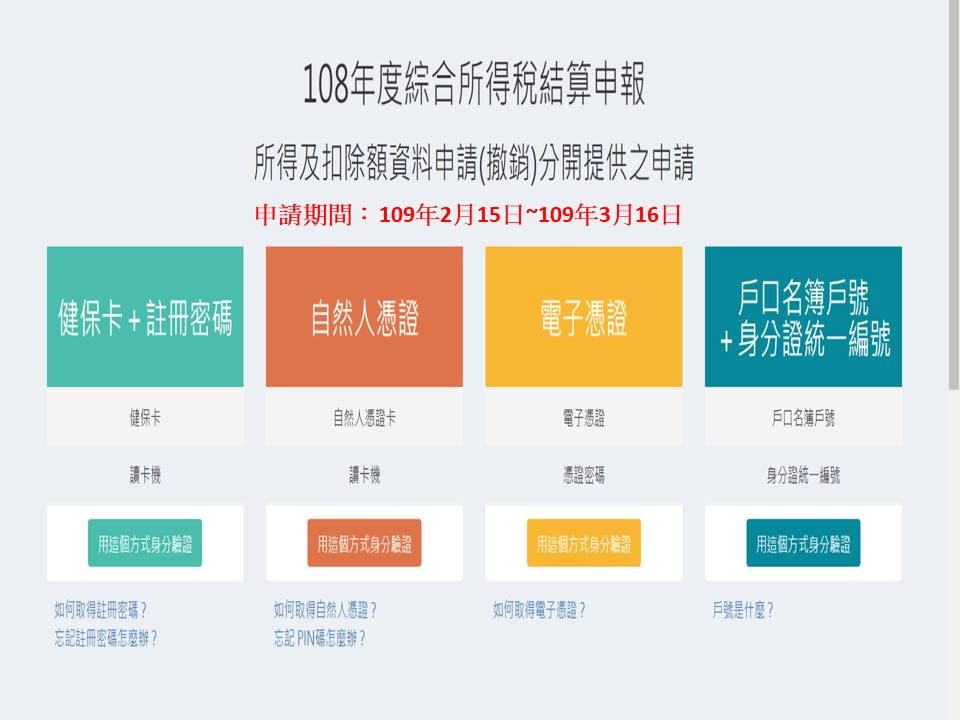 108年度綜合所得稅結算申報

所得及扣除額資料申請(撤銷)分開提供之申請

申請期間： 109年2月15日~109年3月16日

健保卡＋註冊密碼

健保卡

讀卡機

用這個方式身分驗證

如何取得註冊密碼？
忘記註冊密碼怎麼辦？

自然人憑證

自然人憑證卡

讀卡機

用這個方式身分驗證

如何取得自然人憑證？
忘記 PIN碼怎麼辦？

電子憑證

電子憑證

憑證密碼

用這個方式身分驗證

如何取得電子憑證？

戶口名簿戶號
＋身分證統一編號

戶口名簿戶號

身分證統一編號

用這個方式身分驗證

戶號是什麼？